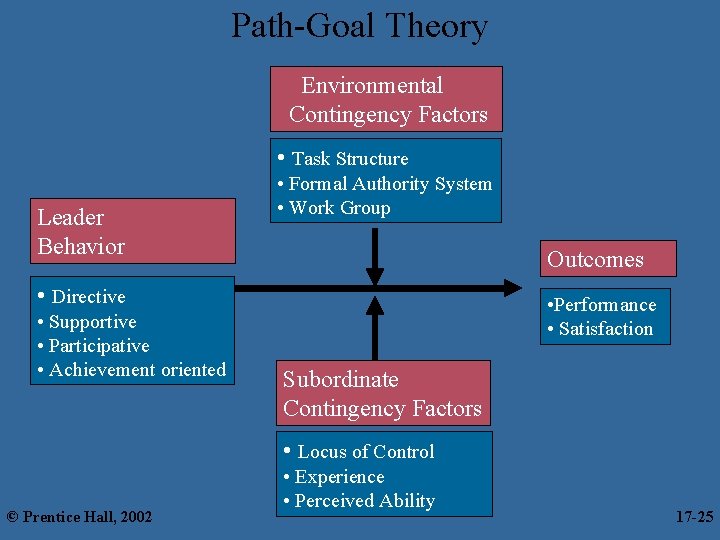 Path-Goal Theory

Environmental Contingency Factors

• Task Structure
• Formal Authority System
• Work Group

Leader Behavior

• Directive
• Supportive
• Participative
• Achievement oriented

Outcomes

•Performance
• Satisfaction

Subordinate Contingency Factors

• Locus of Control
• Experience
• Perceived Ability

© Prentice Hall, 2002

17-25